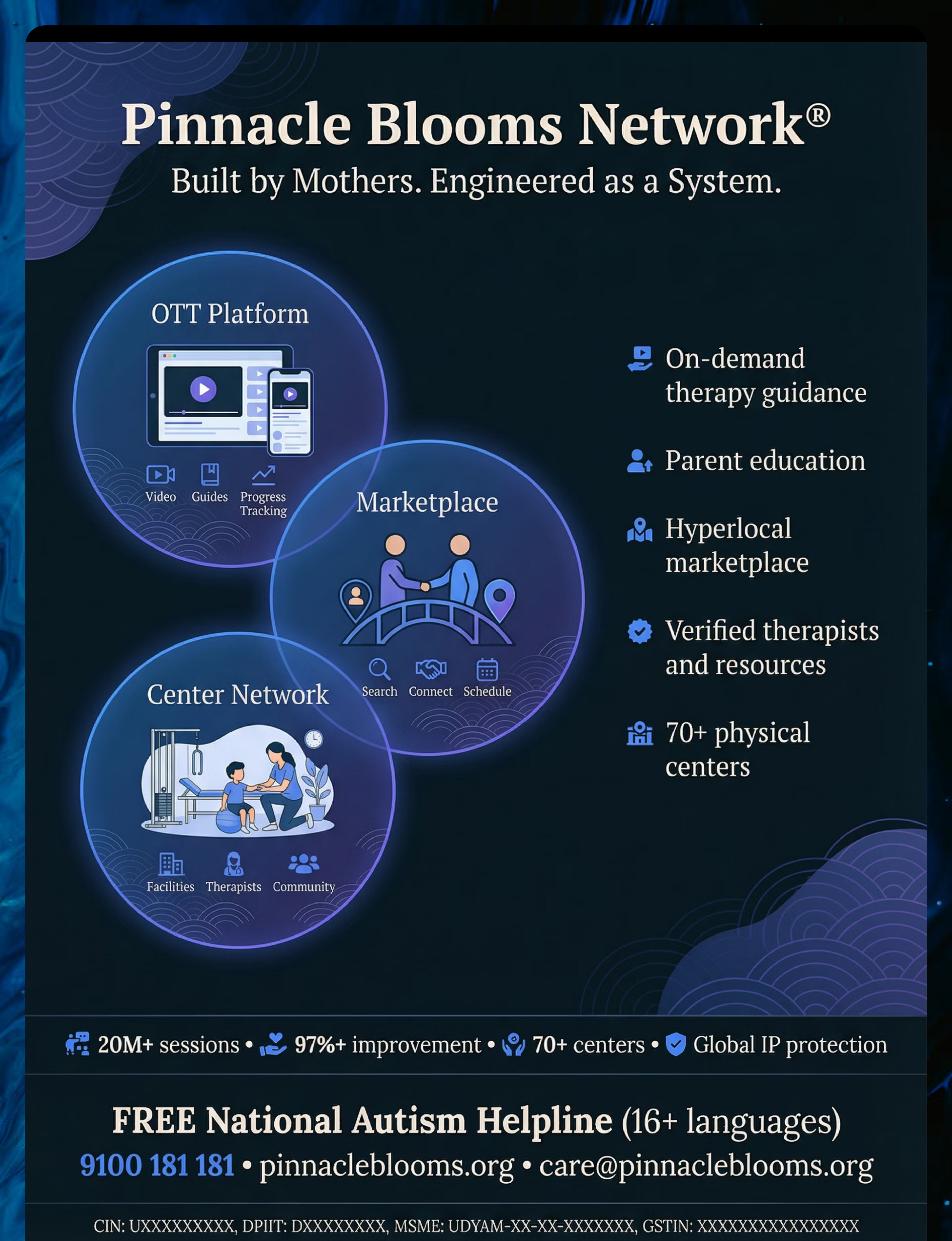 Pinnacle Blooms Network®
Built by Mothers. Engineered as a System.

OTT Platform
Video Guides Progress Tracking

Marketplace
Search Connect Schedule

Center Network
Facilities Therapists Community

On-demand therapy guidance

Parent education

Hyperlocal marketplace

Verified therapists and resources

70+ physical centers

20M+ sessions • 97%+ improvement • 70+ centers • Global IP protection

FREE National Autism Helpline (16+ languages)
9100 181 181 • pinnacleblooms.org • care@pinnacleblooms.org

CIN: UXXXXXXXXX, DPIIT: DXXXXXXXX, MSME: UDYAM-XX-XX-XXXXXXX, GSTIN: XXXXXXXXXXXXXXX